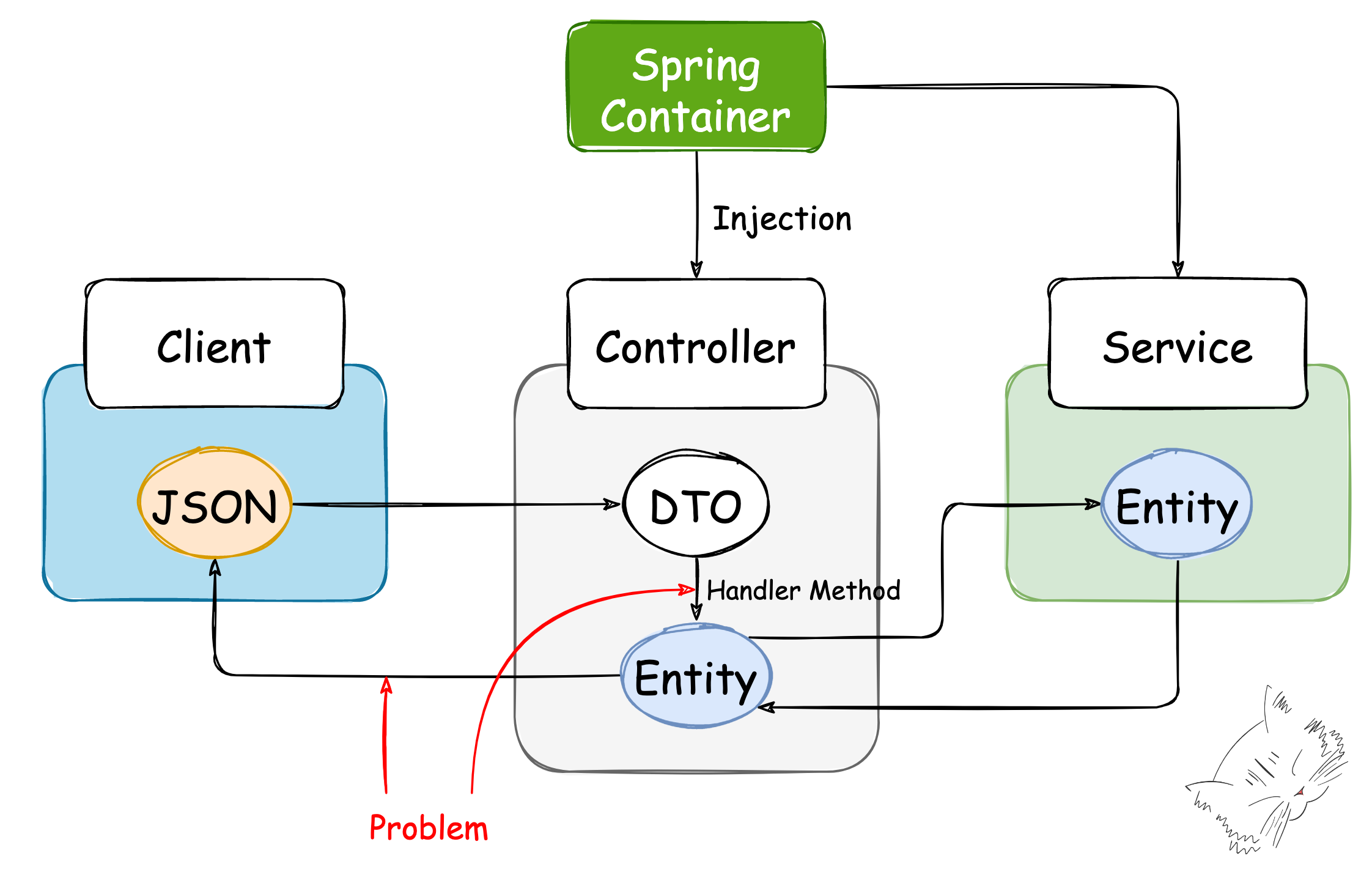 Spring Container

Injection

Client

Controller

Service

JSON

DTO

Entity

Handler Method

Entity

Problem